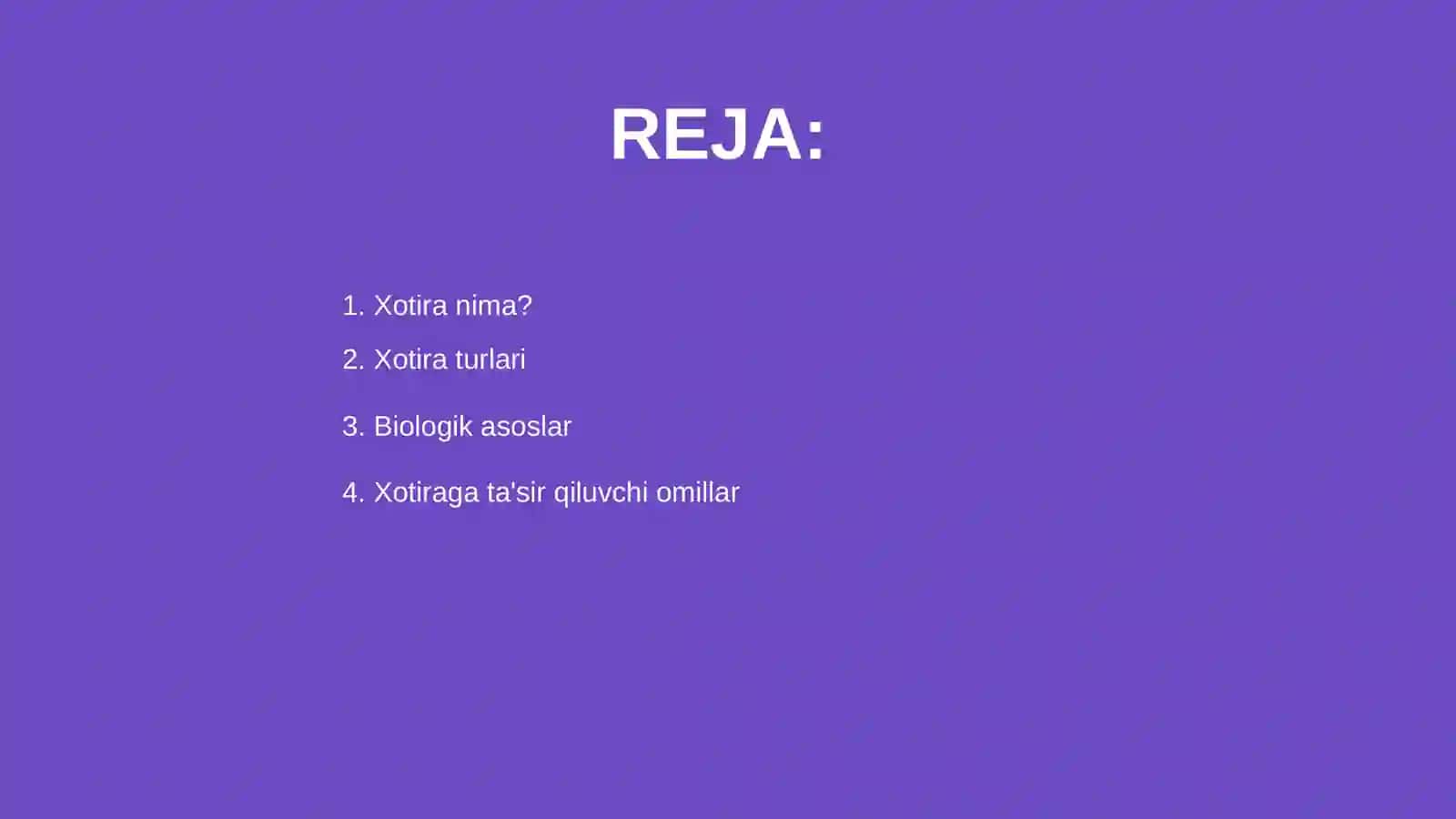 REJA:

1. Xotira nima?
2. Xotira turlari
3. Biologik asoslar
4. Xotiraga ta'sir qiluvchi omillar